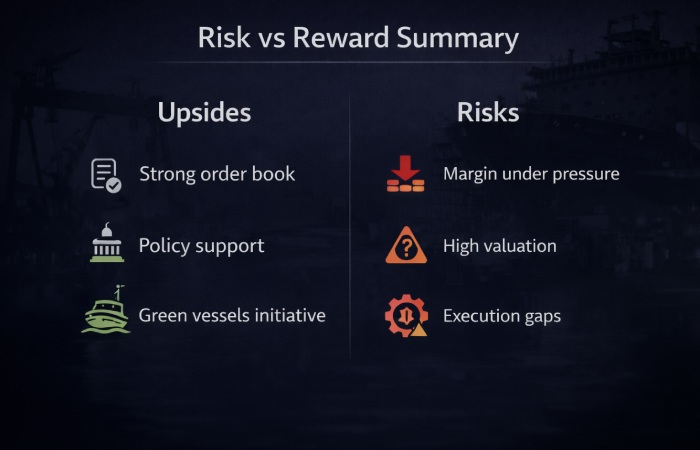 Risk vs Reward Summary

Upsides

Strong order book

Policy support

Green vessels initiative

Risks

Margin under pressure

High valuation

Execution gaps